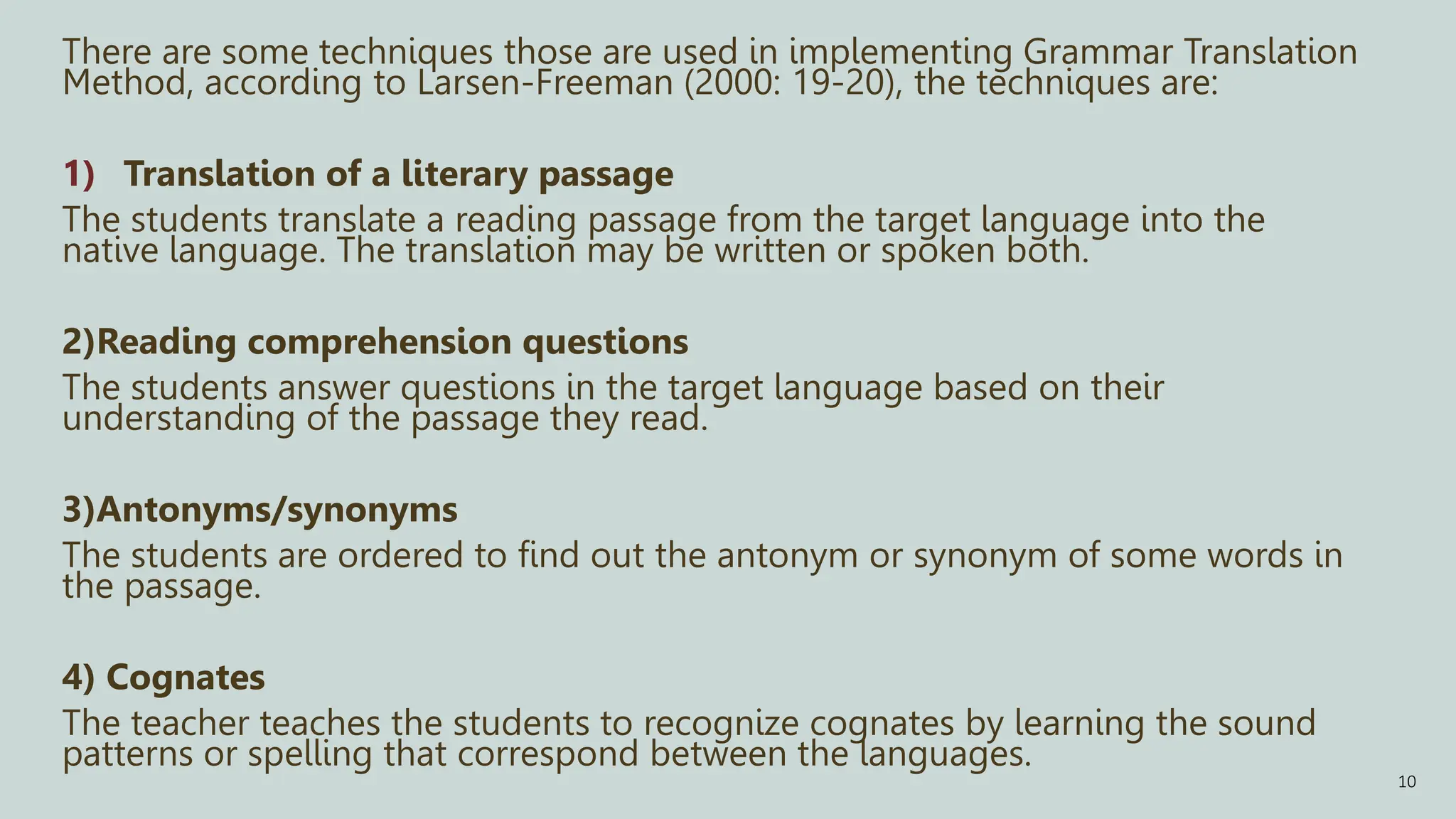 There are some techniques those are used in implementing Grammar Translation Method, according to Larsen-Freeman (2000: 19-20), the techniques are:

1) Translation of a literary passage

The students translate a reading passage from the target language into the native language. The translation may be written or spoken both.

2)Reading comprehension questions

The students answer questions in the target language based on their understanding of the passage they read.

3)Antonyms/synonyms

The students are ordered to find out the antonym or synonym of some words in the passage.

4) Cognates

The teacher teaches the students to recognize cognates by learning the sound patterns or spelling that correspond between the languages.

10